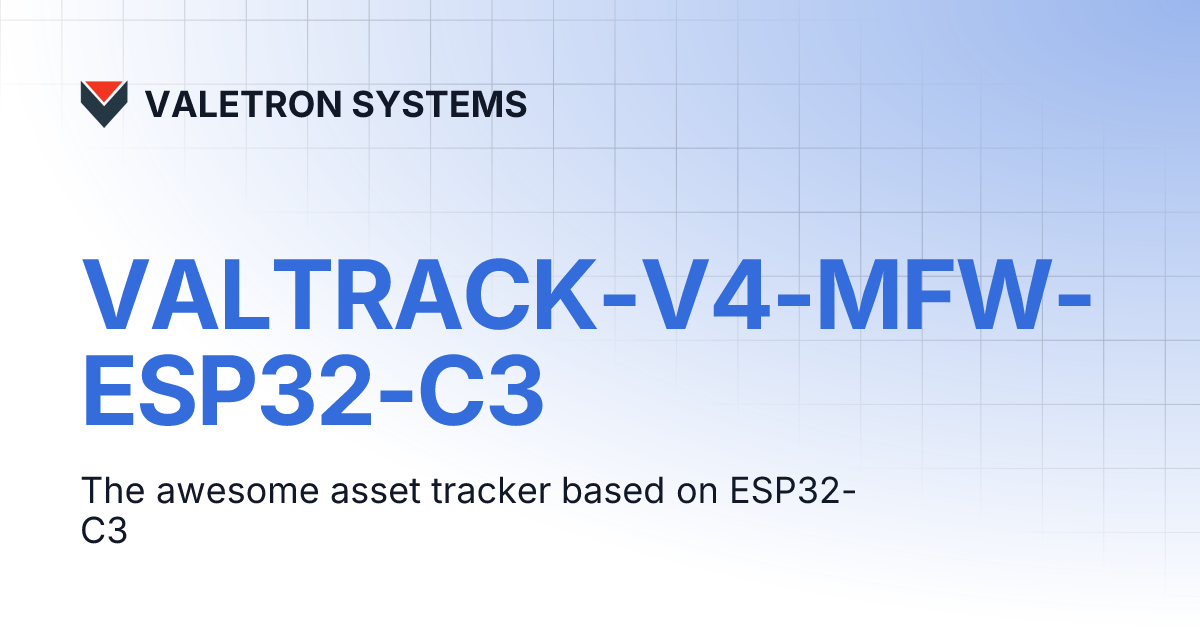 VALETRON SYSTEMS

VALTRACK-V4-MFW-ESP32-C3

The awesome asset tracker based on ESP32-C3